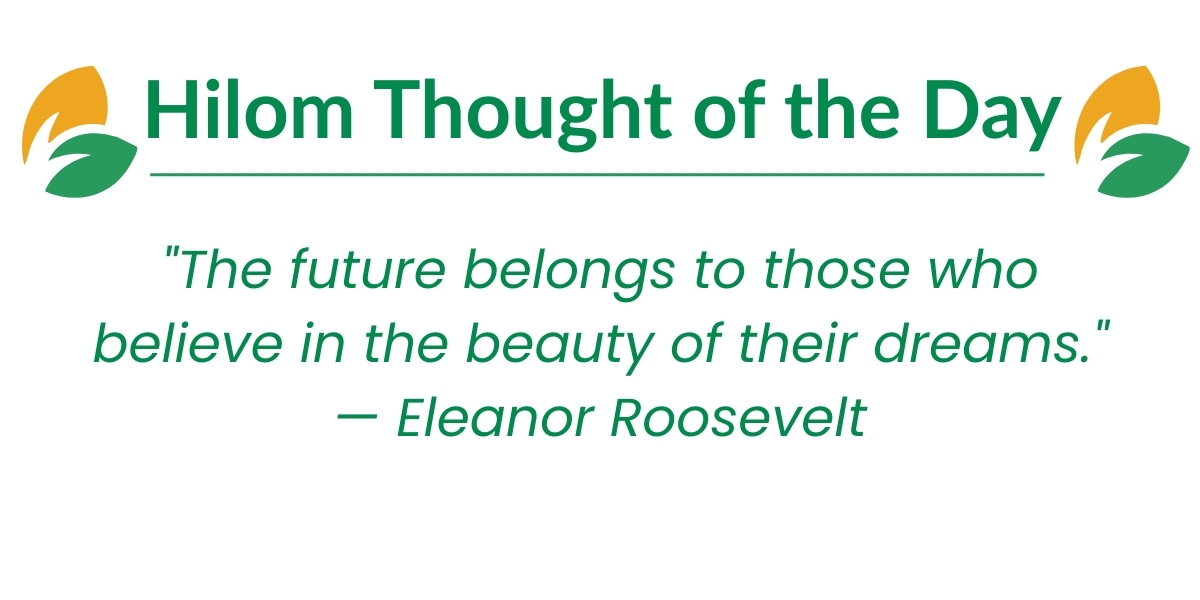 Hilom Thought of the Day

"The future belongs to those who believe in the beauty of their dreams."
— Eleanor Roosevelt